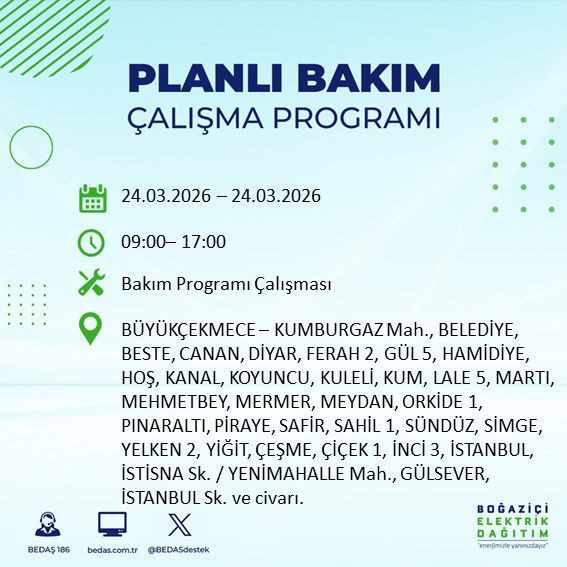 PLANLI BAKIM
ÇALIŞMA PROGRAMI

24.03.2026 – 24.03.2026

09:00– 17:00

Bakım Programı Çalışması

BÜYÜKÇEKMECE – KUMBURGAZ Mah., BELEDİYE, BESTE, CANAN, DİYAR, FERAH 2, GÜL 5, HAMİDİYE, HOŞ, KANAL, KOYUNCU, KULELİ, KUM, LALE 5, MARTI, MEHMETBEY, MERMER, MEYDAN, ORKİDE 1, PINARALTI, PİRAYE, SAFİR, SAHİL 1, SÜNDÜZ, SİMGE, YELKEN 2, YİĞİT, ÇEŞME, ÇİÇEK 1, İNCİ 3, İSTANBUL, İSTİSNA Sk. / YENİMAHALLE Mah., GÜLSEVER, İSTANBUL Sk. ve civarı.

BEDAŞ 186
bedas.com.tr
@BEDASdestek

BOĞAZİÇİ
ELEKTRİK
DAĞITIM
"enerjimizle yanınızdayız"